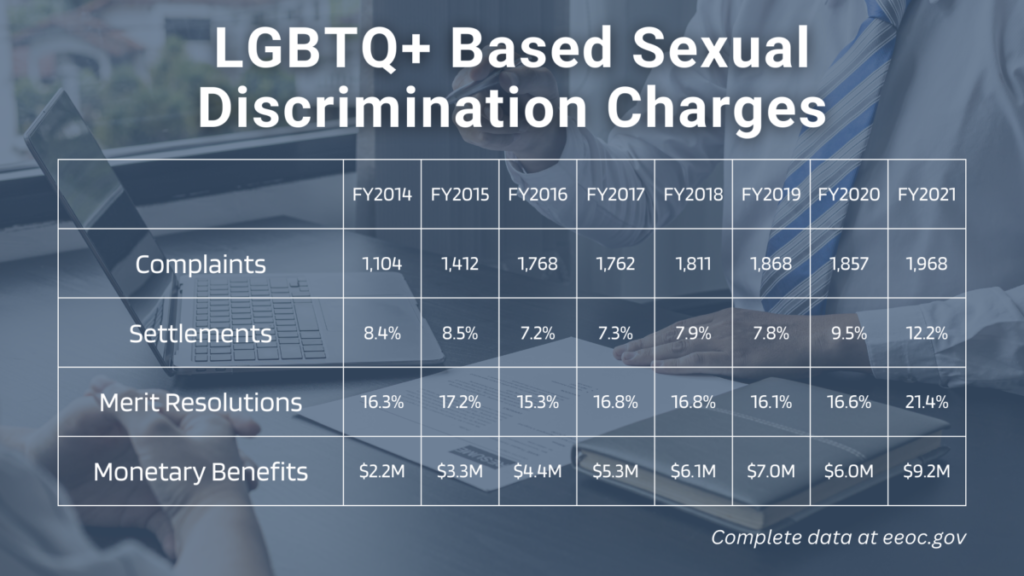 LGBTQ+ Based Sexual Discrimination Charges

| | FY2014 | FY2015 | FY2016 | FY2017 | FY2018 | FY2019 | FY2020 | FY2021 |
|---|---|---|---|---|---|---|---|---|
| Complaints | 1,104 | 1,412 | 1,768 | 1,762 | 1,811 | 1,868 | 1,857 | 1,968 |
| Settlements | 8.4% | 8.5% | 7.2% | 7.3% | 7.9% | 7.8% | 9.5% | 12.2% |
| Merit Resolutions | 16.3% | 17.2% | 15.3% | 16.8% | 16.8% | 16.1% | 16.6% | 21.4% |
| Monetary Benefits | \$2.2M | \$3.3M | \$4.4M | \$5.3M | \$6.1M | \$7.0M | \$6.0M | \$9.2M |

Complete data at eeoc.gov